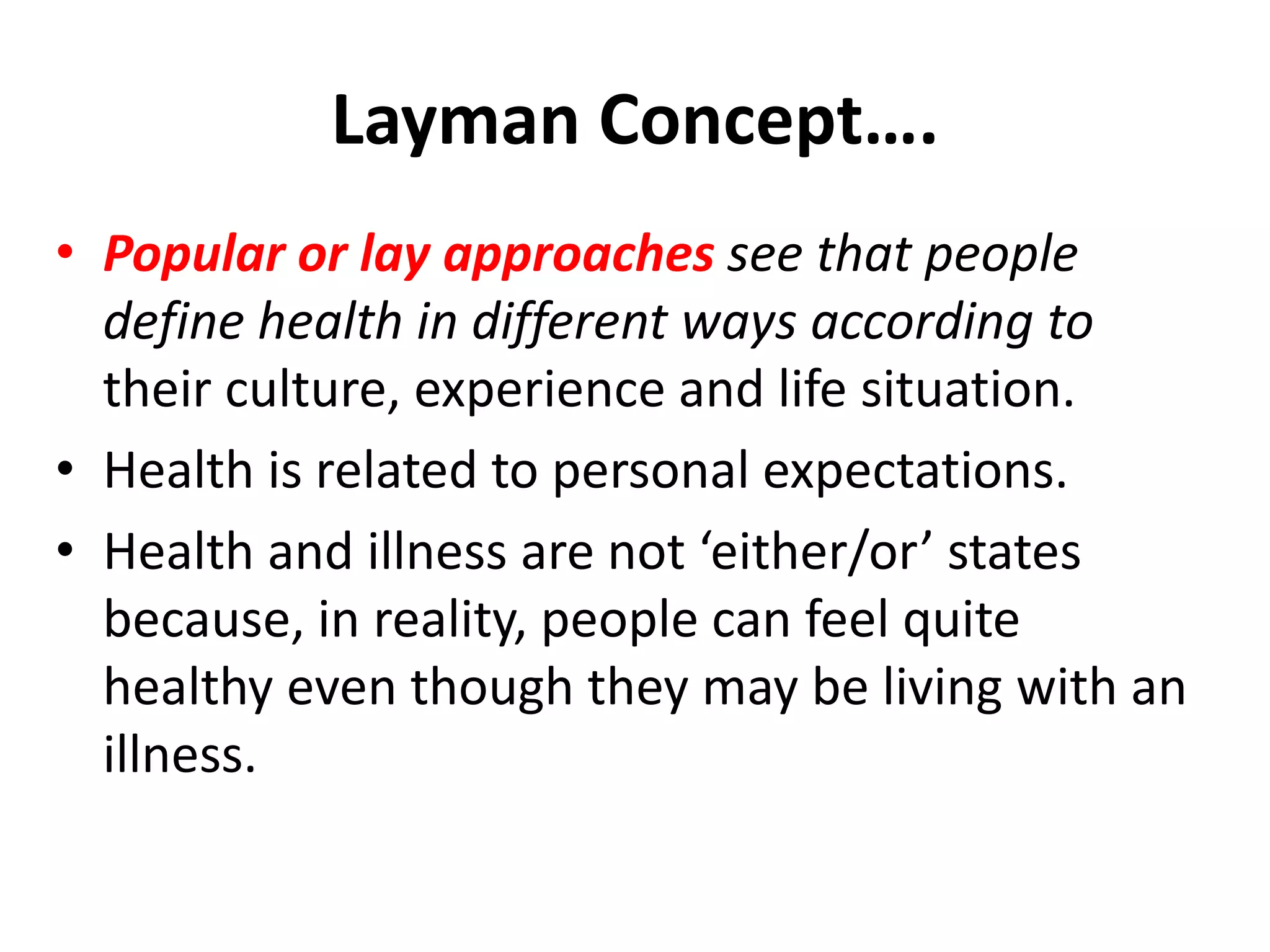 Layman Concept….

• Popular or lay approaches see that people define health in different ways according to their culture, experience and life situation.
• Health is related to personal expectations.
• Health and illness are not ‘either/or’ states because, in reality, people can feel quite healthy even though they may be living with an illness.